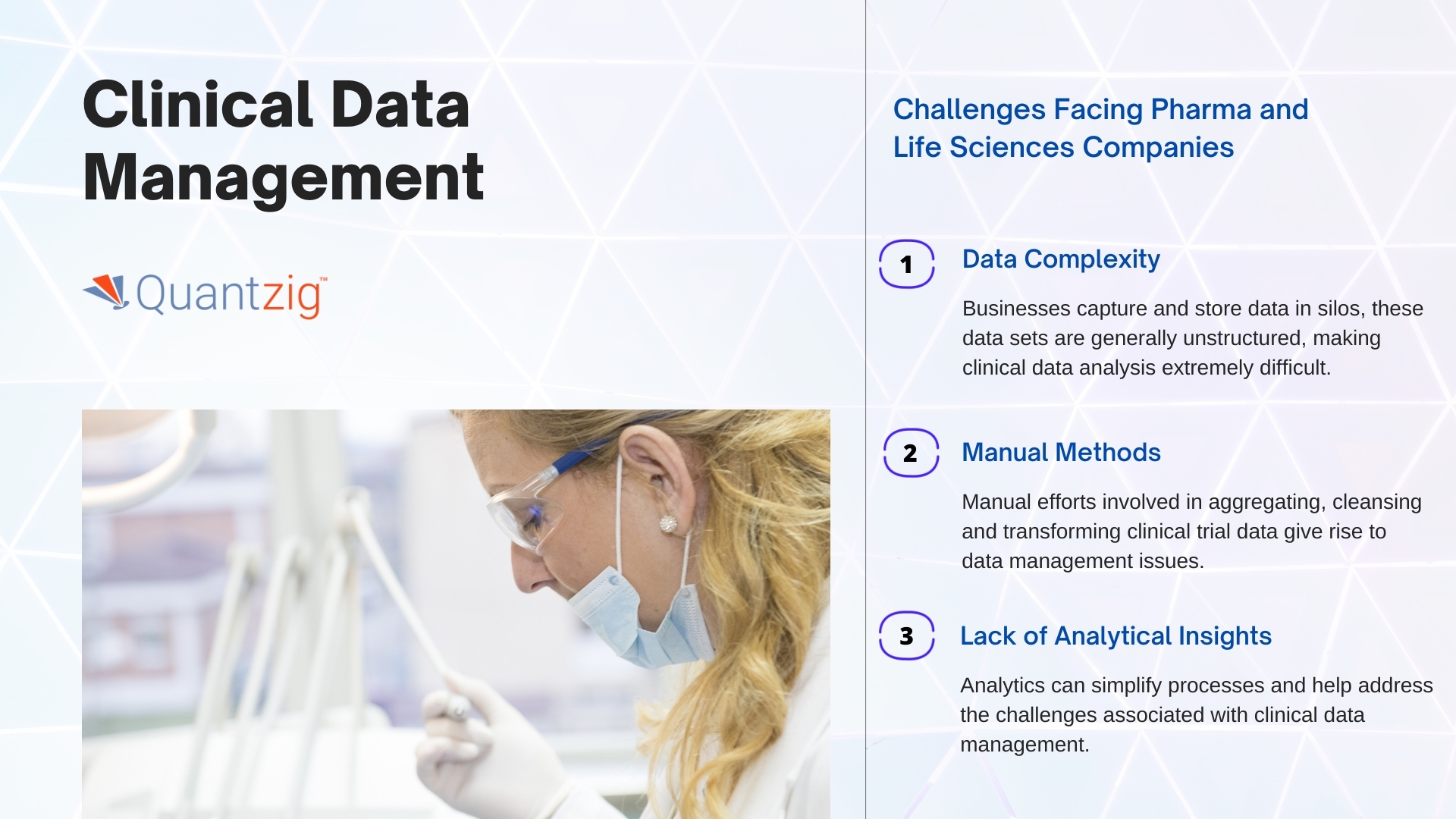 Clinical Data Management

Quantzig™

Challenges Facing Pharma and Life Sciences Companies

1 Data Complexity

Businesses capture and store data in silos, these data sets are generally unstructured, making clinical data analysis extremely difficult.

2 Manual Methods

Manual efforts involved in aggregating, cleansing and transforming clinical trial data give rise to data management issues.

3 Lack of Analytical Insights

Analytics can simplify processes and help address the challenges associated with clinical data management.